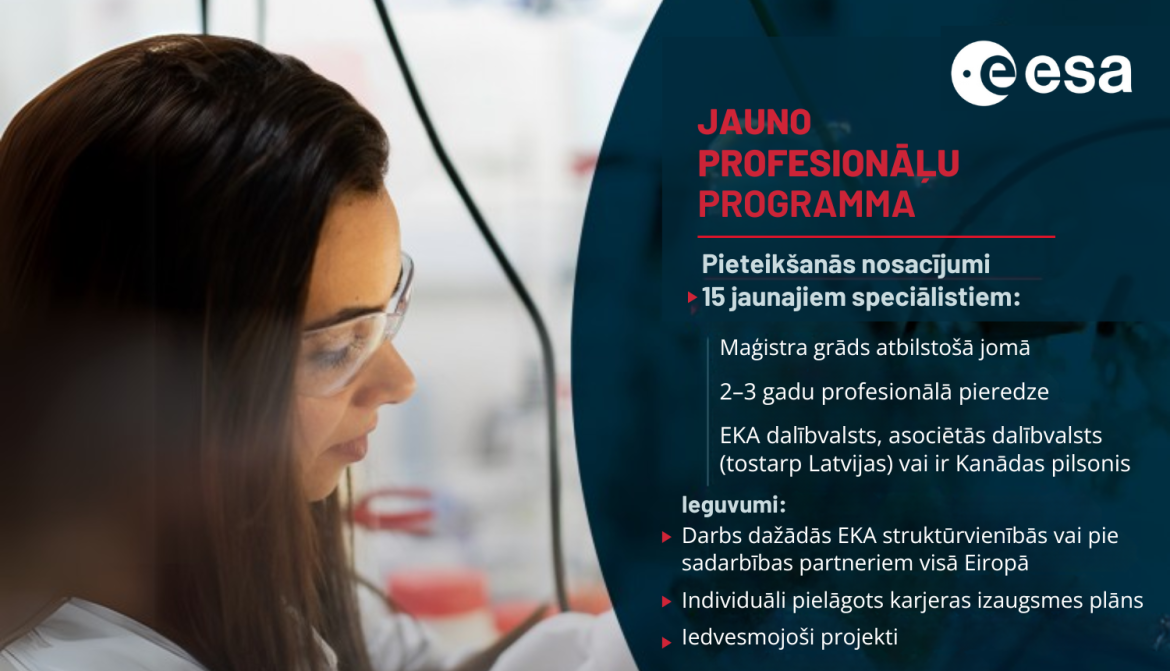 esa

JAUNO PROFESIONĀĻU PROGRAMMA

Pieteikšanās nosacījumi 15 jaunajiem speciālistiem:

Maģistra grāds atbilstošā jomā

2–3 gadu profesionālā pieredze

EKA dalībvalsts, asociētās dalībvalsts (tostarp Latvijas) vai ir Kanādas pilsonis

Ieguvumi:

Darbs dažādās EKA struktūrvienībās vai pie sadarbības partneriem visā Eiropā

Individuāli pielāgots karjeras izaugsmes plāns

Iedvesmojoši projekti